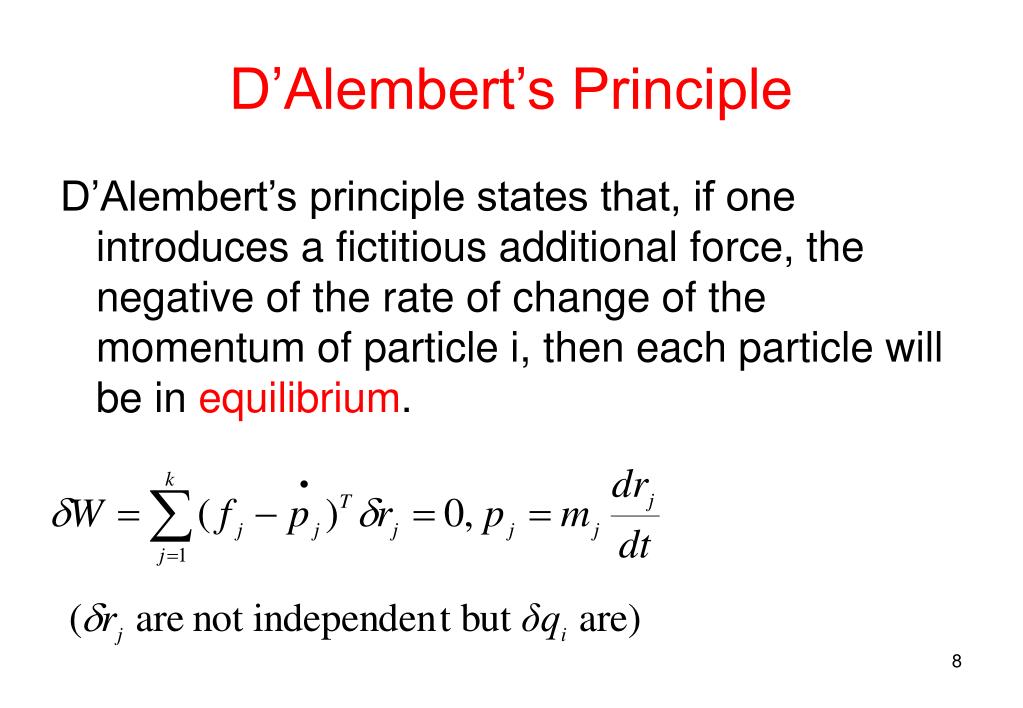 D’Alembert’s Principle

D’Alembert’s principle states that, if one introduces a fictitious additional force, the negative of the rate of change of the momentum of particle i, then each particle will be in equilibrium.

$\delta W = \sum_{j=1}^{k} (f_j - \dot{p}_j)^T \delta r_j = 0, p_j = m_j \frac{dr_j}{dt}$

($\delta r_j$ are not independent but $\delta q_i$ are)

8